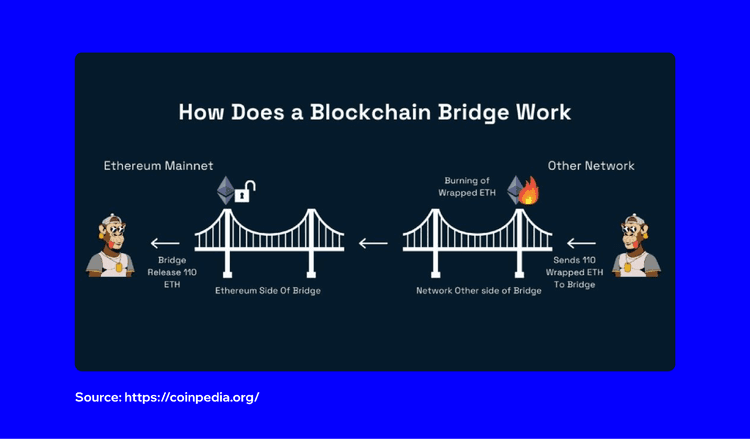 How Does a Blockchain Bridge Work

Ethereum Mainnet

Other Network

Burning of Wrapped ETH

Bridge Release 110 ETH

Ethereum Side Of Bridge

Network Other side of Bridge

Sends 110 Wrapped ETH To Bridge

Source: https://coinpedia.org/